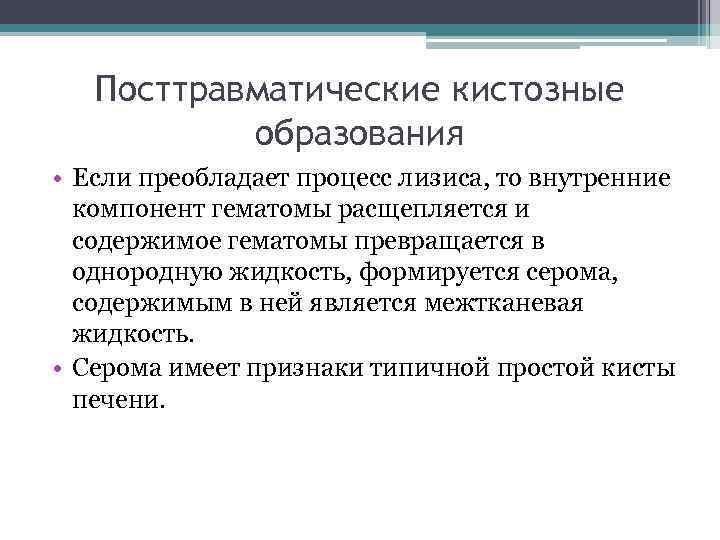 Посттравматические кистозные образования

• Если преобладает процесс лизиса, то внутренние компонент гематомы расщепляется и содержимое гематомы превращается в однородную жидкость, формируется серома, содержимым в ней является межтканевая жидкость.
• Серома имеет признаки типичной простой кисты печени.